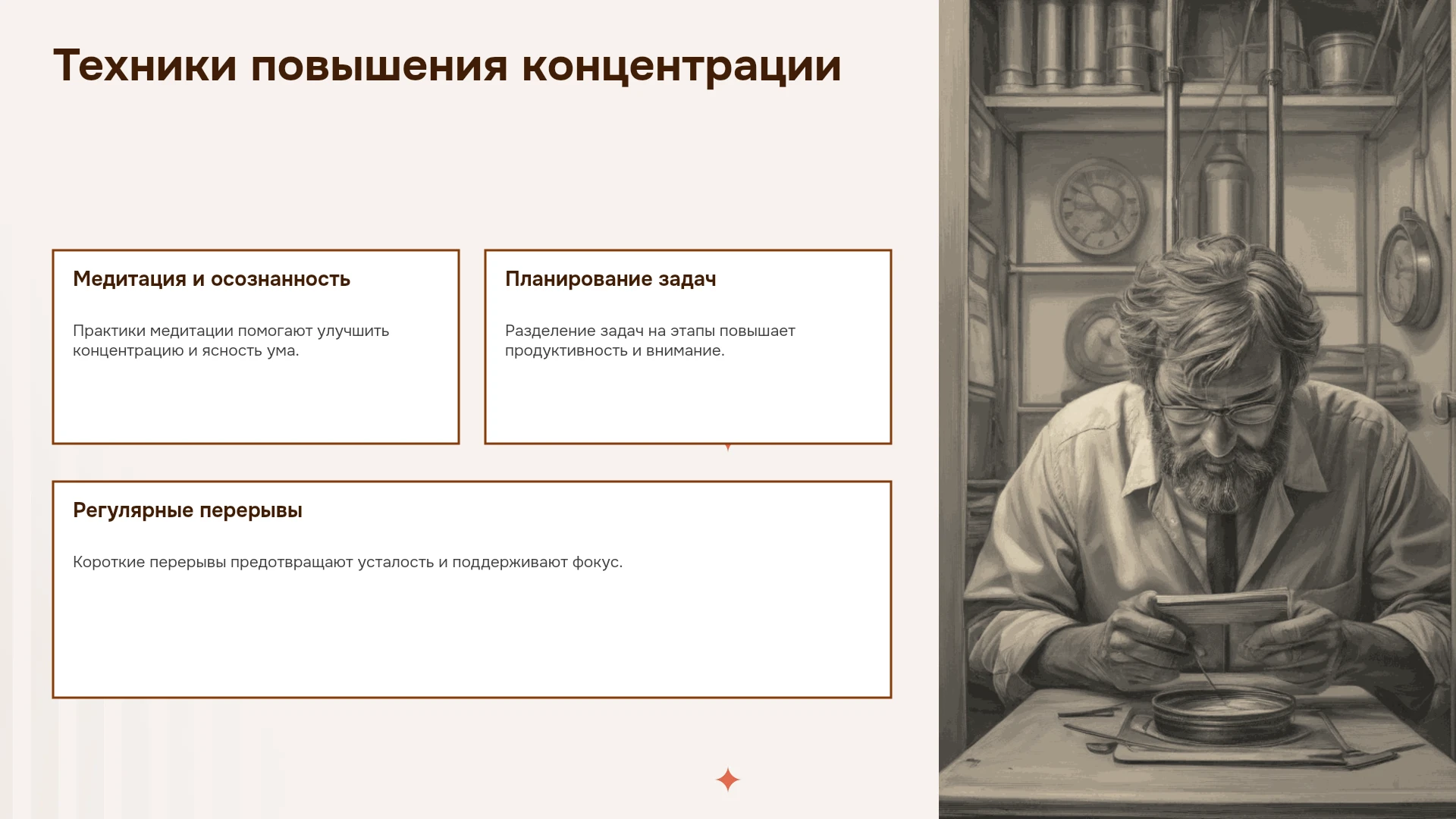 Техники повышения концентрации

Медитация и осознанность

Практики медитации помогают улучшить концентрацию и ясность ума.

Планирование задач

Разделение задач на этапы повышает продуктивность и внимание.

Регулярные перерывы

Короткие перерывы предотвращают усталость и поддерживают фокус.